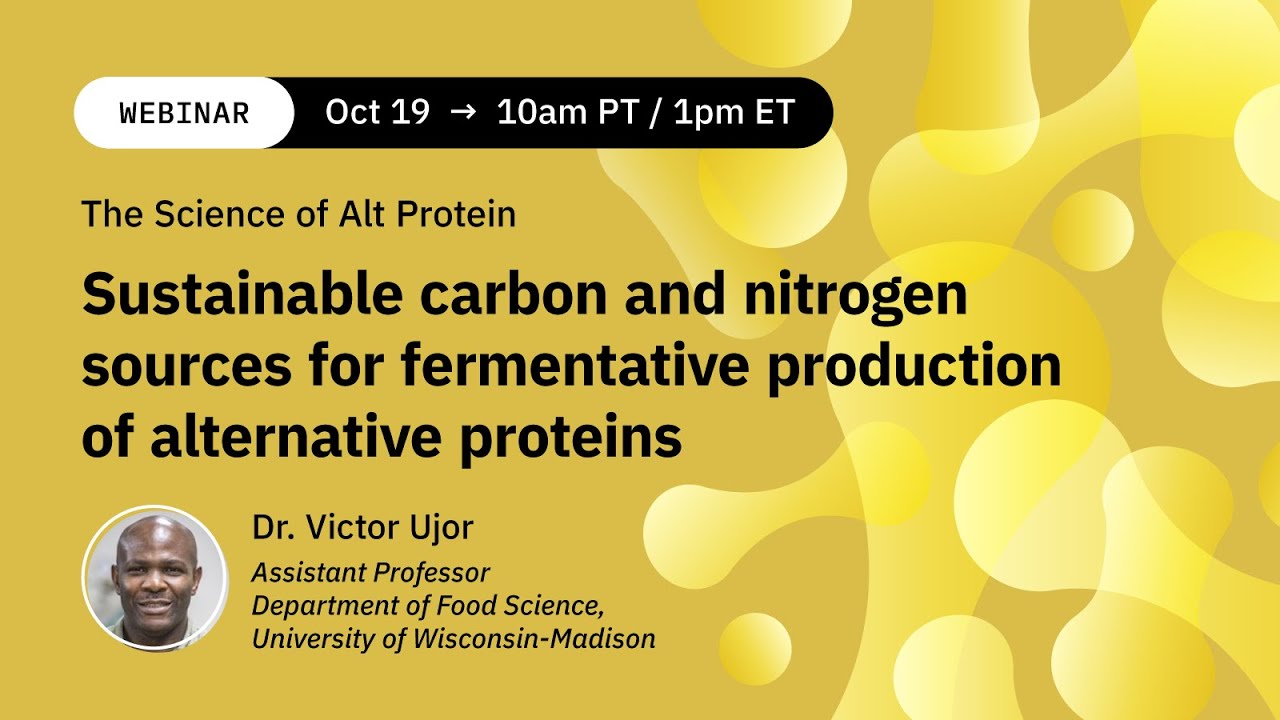 WEBINAR Oct 19 → 10am PT / 1pm ET

The Science of Alt Protein

Sustainable carbon and nitrogen sources for fermentative production of alternative proteins

Dr. Victor Ujor

Assistant Professor
Department of Food Science,
University of Wisconsin-Madison